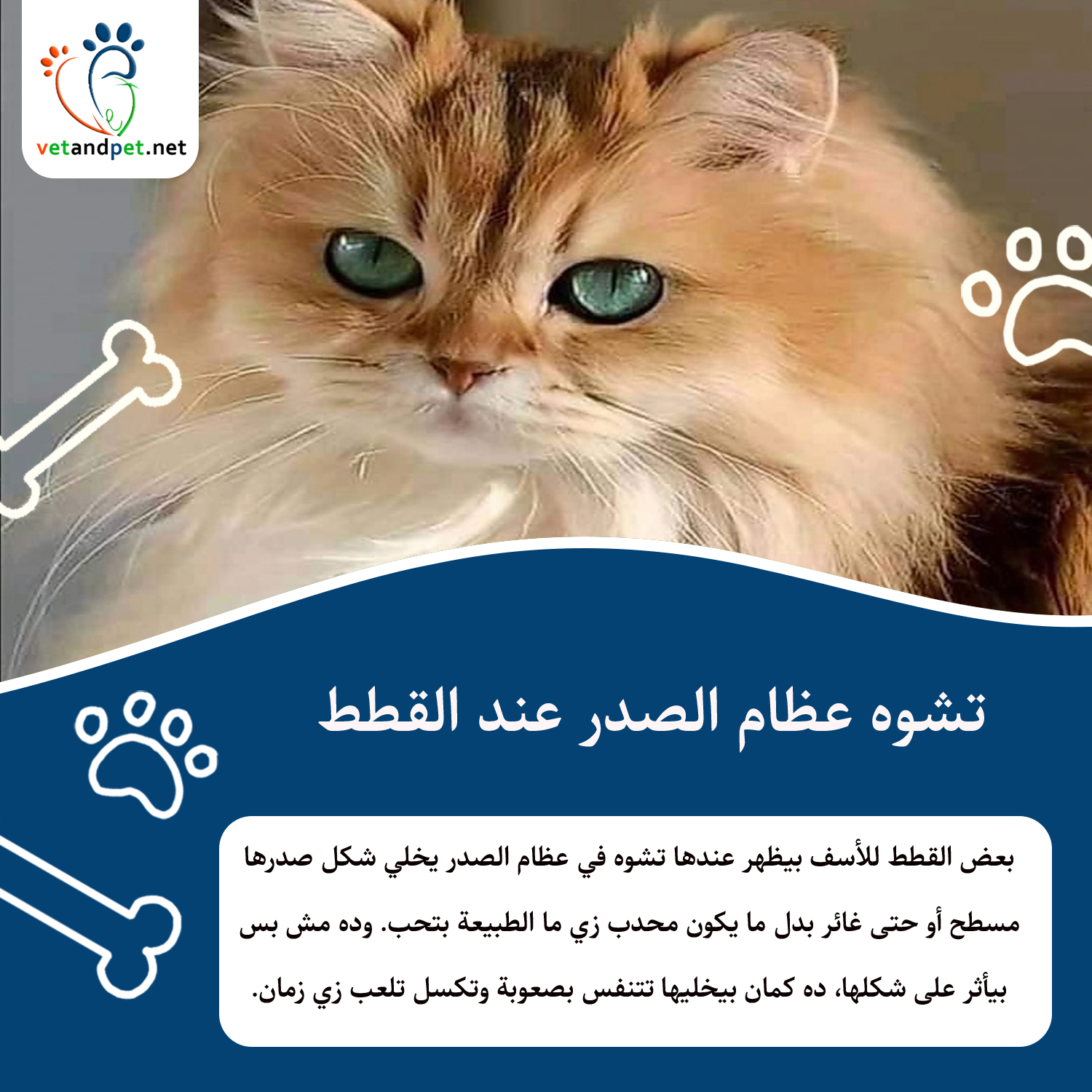 vetandpet.net

تشوه عظام الصدر عند القطط

بعض القطط للأسف بيظهر عندها تشوه في عظام الصدر يخلي شكل صدرها مسطح أو حتى غائر بدل ما يكون محدب زي ما الطبيعة بتحب. وده مش بس بيأثر على شكلها، ده كمان بيخليها تتنفس بصعوبة وتكسل تلعب زي زمان.